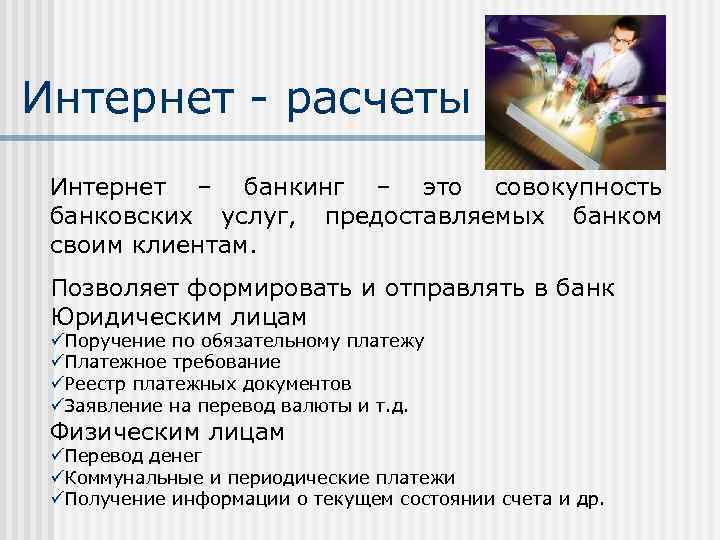 Интернет - расчеты

Интернет – банкинг – это совокупность банковских услуг, предоставляемых банком своим клиентам.

Позволяет формировать и отправлять в банк
Юридическим лицам
✓Поручение по обязательному платежу
✓Платежное требование
✓Реестр платежных документов
✓Заявление на перевод валюты и т.д.
Физическим лицам
✓Перевод денег
✓Коммунальные и периодические платежи
✓Получение информации о текущем состоянии счета и др.